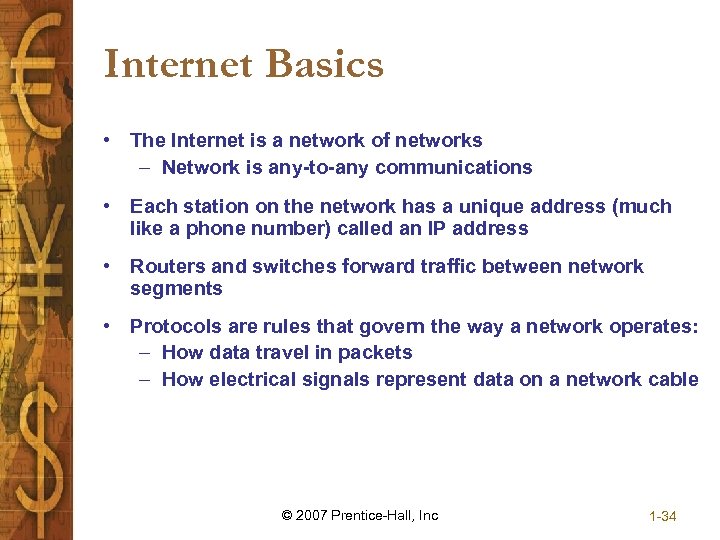 Internet Basics

• The Internet is a network of networks
– Network is any-to-any communications

• Each station on the network has a unique address (much like a phone number) called an IP address

• Routers and switches forward traffic between network segments

• Protocols are rules that govern the way a network operates:
– How data travel in packets
– How electrical signals represent data on a network cable

© 2007 Prentice-Hall, Inc

1-34